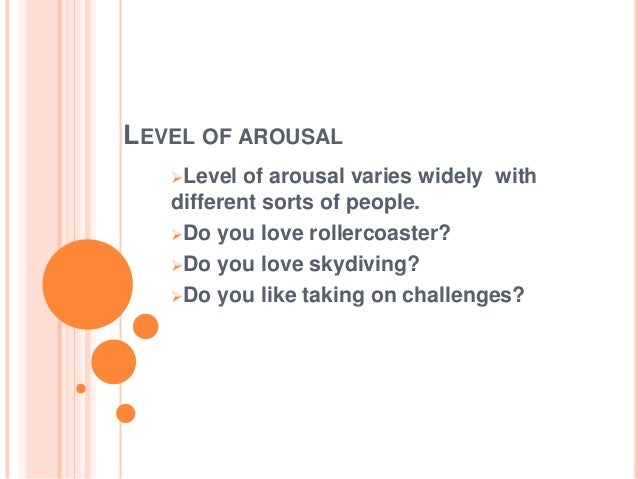 LEVEL OF AROUSAL

➢Level of arousal varies widely with different sorts of people.

➢Do you love rollercoaster?

➢Do you love skydiving?

➢Do you like taking on challenges?